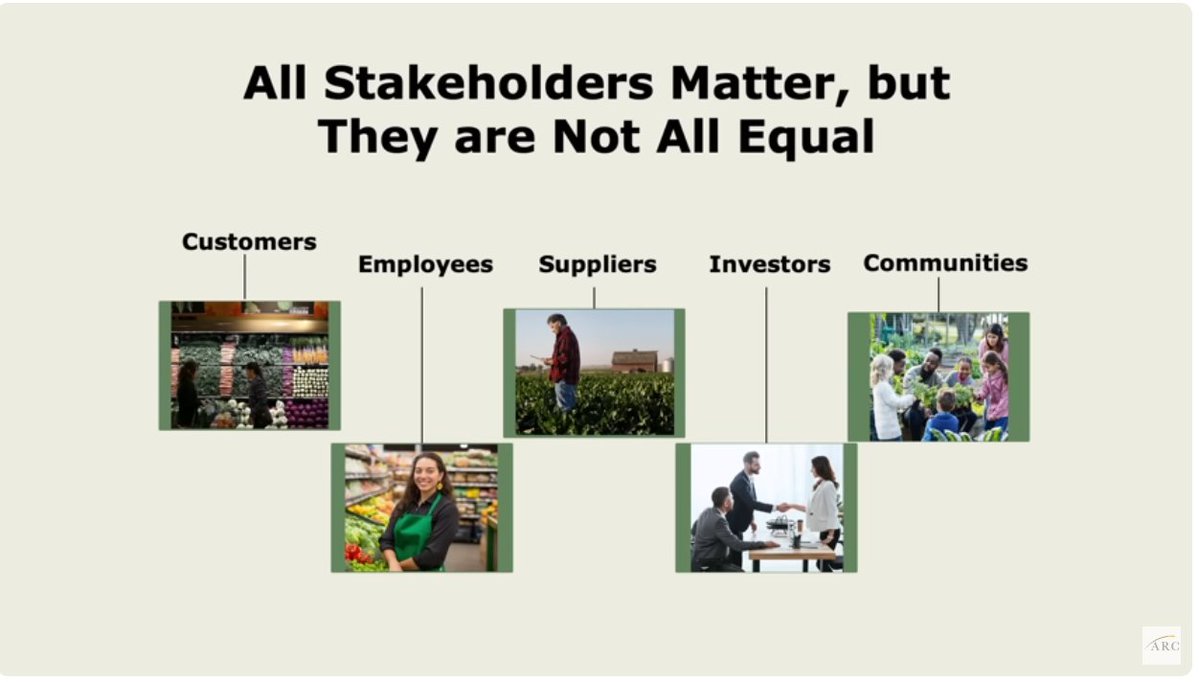 All Stakeholders Matter, but They are Not All Equal

Customers

Employees

Suppliers

Investors

Communities

ARC